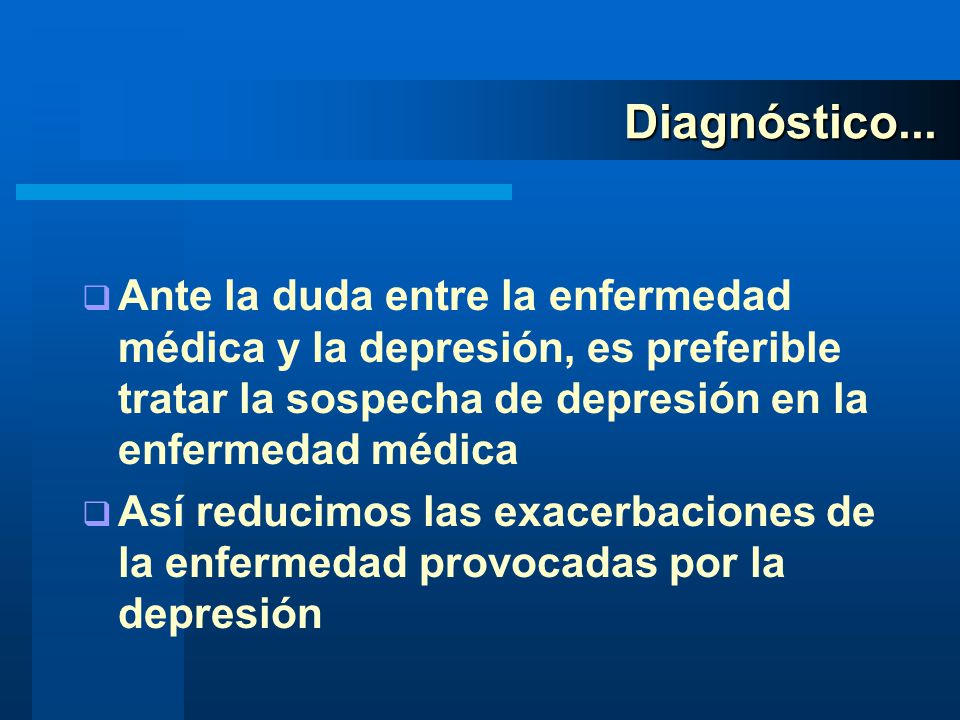 Diagnóstico...

❑ Ante la duda entre la enfermedad médica y la depresión, es preferible tratar la sospecha de depresión en la enfermedad médica

❑ Así reducimos las exacerbaciones de la enfermedad provocadas por la depresión